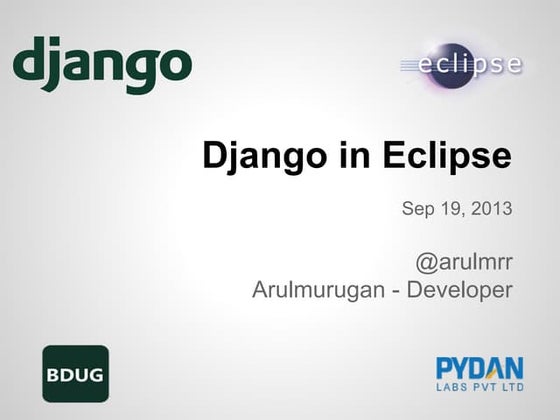 django

eclipse

Django in Eclipse

Sep 19, 2013

@arulmrr
Arulmurugan - Developer

BDUG

PYDAN
LABS PVT LTD